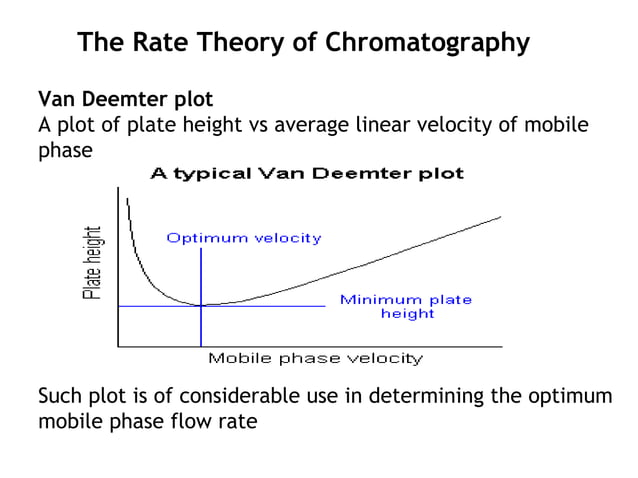 The Rate Theory of Chromatography

Van Deemter plot
A plot of plate height vs average linear velocity of mobile phase

A typical Van Deemter plot

Plate height

Optimum velocity

Minimum plate height

Mobile phase velocity

Such plot is of considerable use in determining the optimum mobile phase flow rate